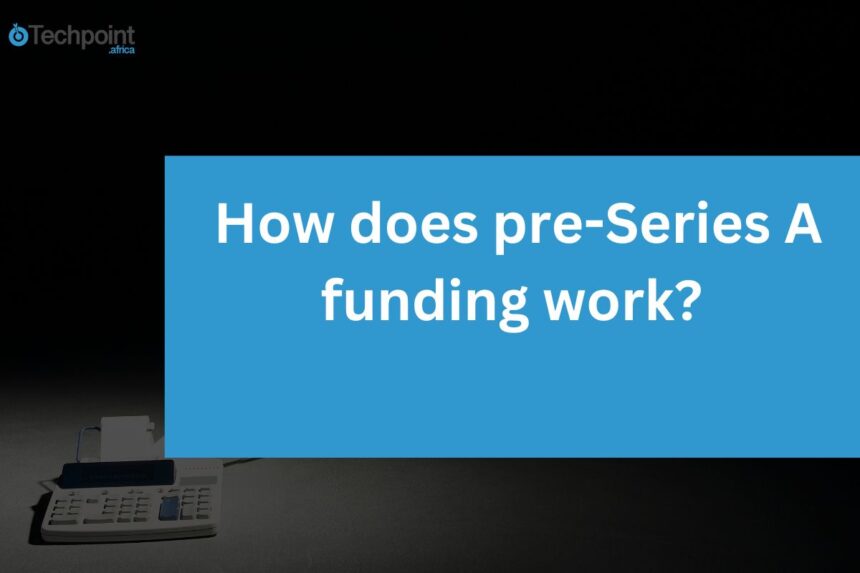 Techpoint
.africa

How does pre-Series A funding work?